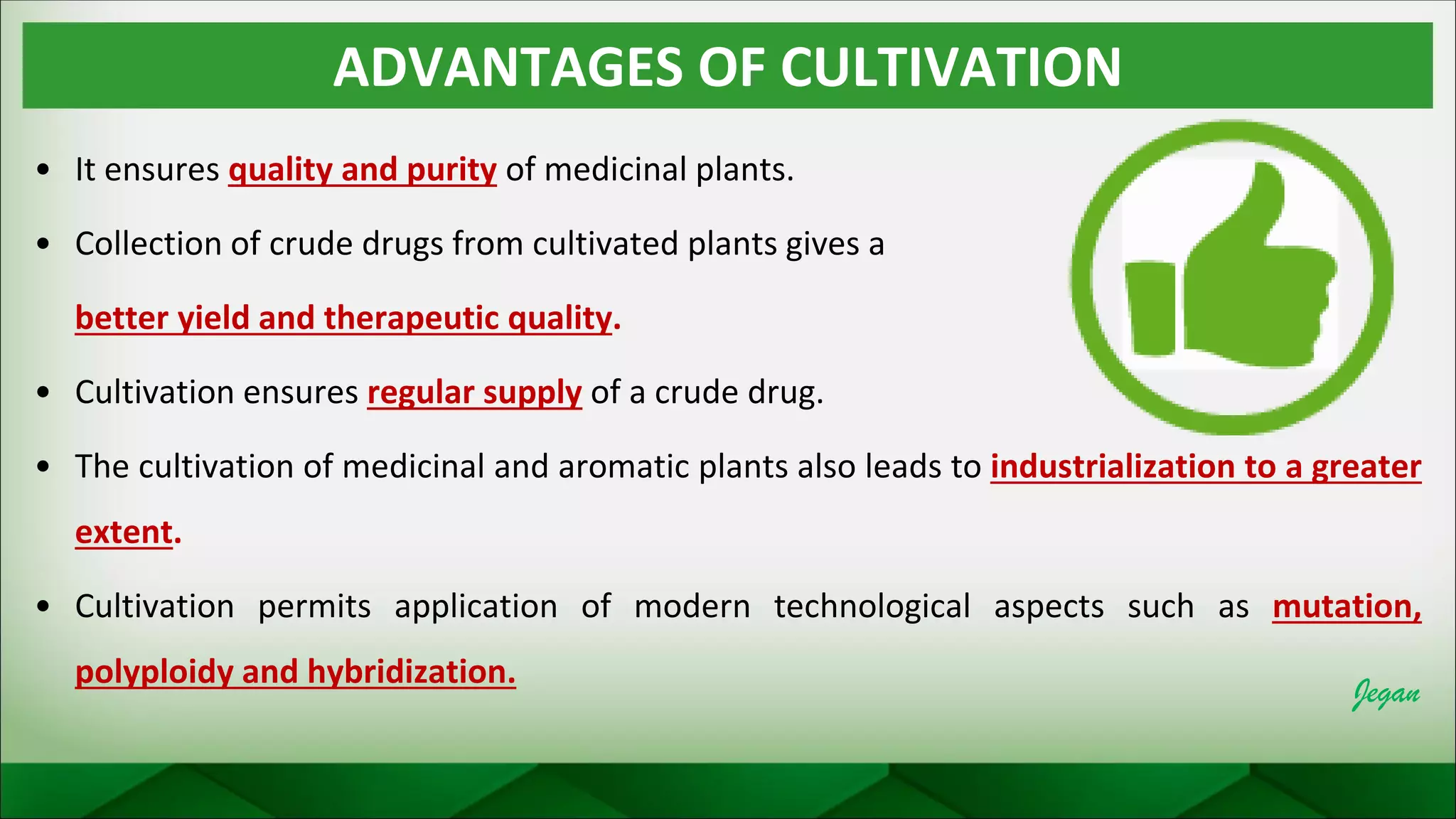 ADVANTAGES OF CULTIVATION

• It ensures quality and purity of medicinal plants.

• Collection of crude drugs from cultivated plants gives a better yield and therapeutic quality.

• Cultivation ensures regular supply of a crude drug.

• The cultivation of medicinal and aromatic plants also leads to industrialization to a greater extent.

• Cultivation permits application of modern technological aspects such as mutation, polyploidy and hybridization.

Jegan